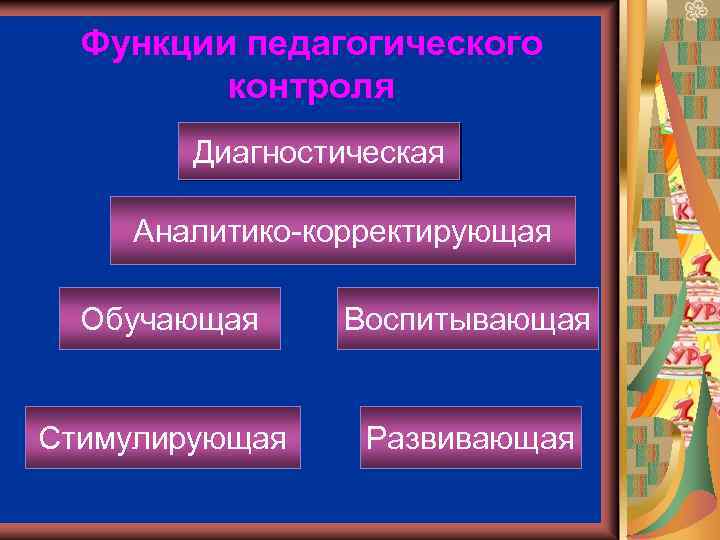 Функции педагогического контроля

Диагностическая

Аналитико-корректирующая

Обучающая

Воспитывающая

Стимулирующая

Развивающая